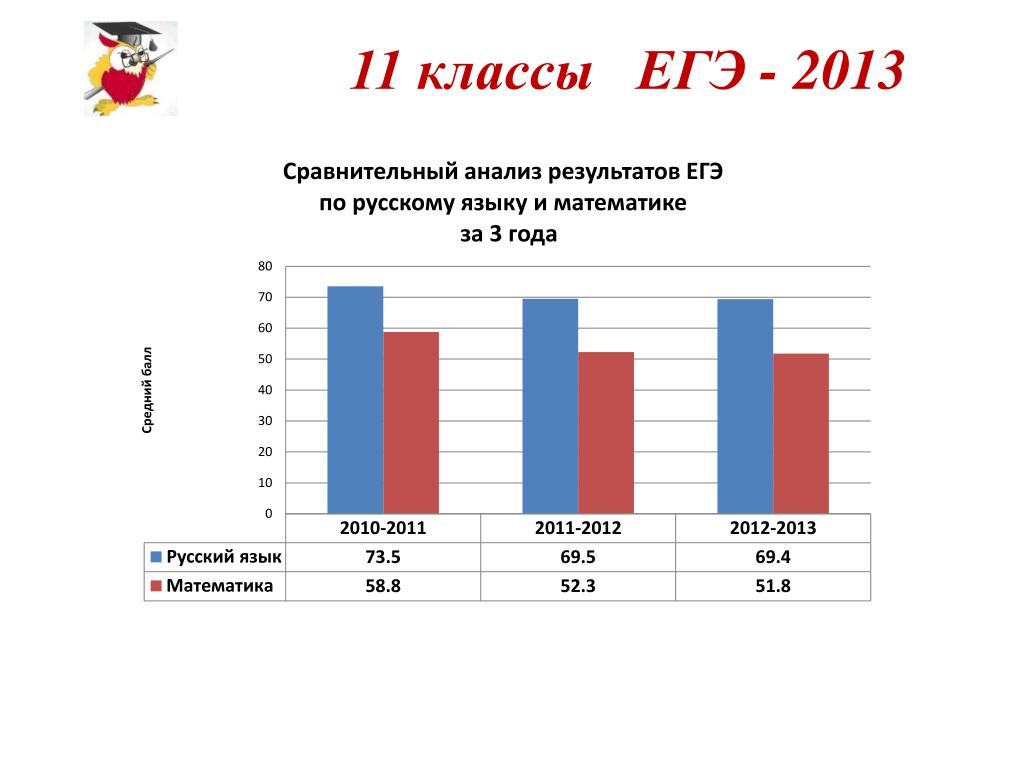 11 классы   ЕГЭ - 2013

Сравнительный анализ результатов ЕГЭ по русскому языку и математике за 3 года

Средний балл

80
70
60
50
40
30
20
10
0

| | 2010-2011 | 2011-2012 | 2012-2013 |
|---|---|---|---|
| Русский язык | 73.5 | 69.5 | 69.4 |
| Математика | 58.8 | 52.3 | 51.8 |